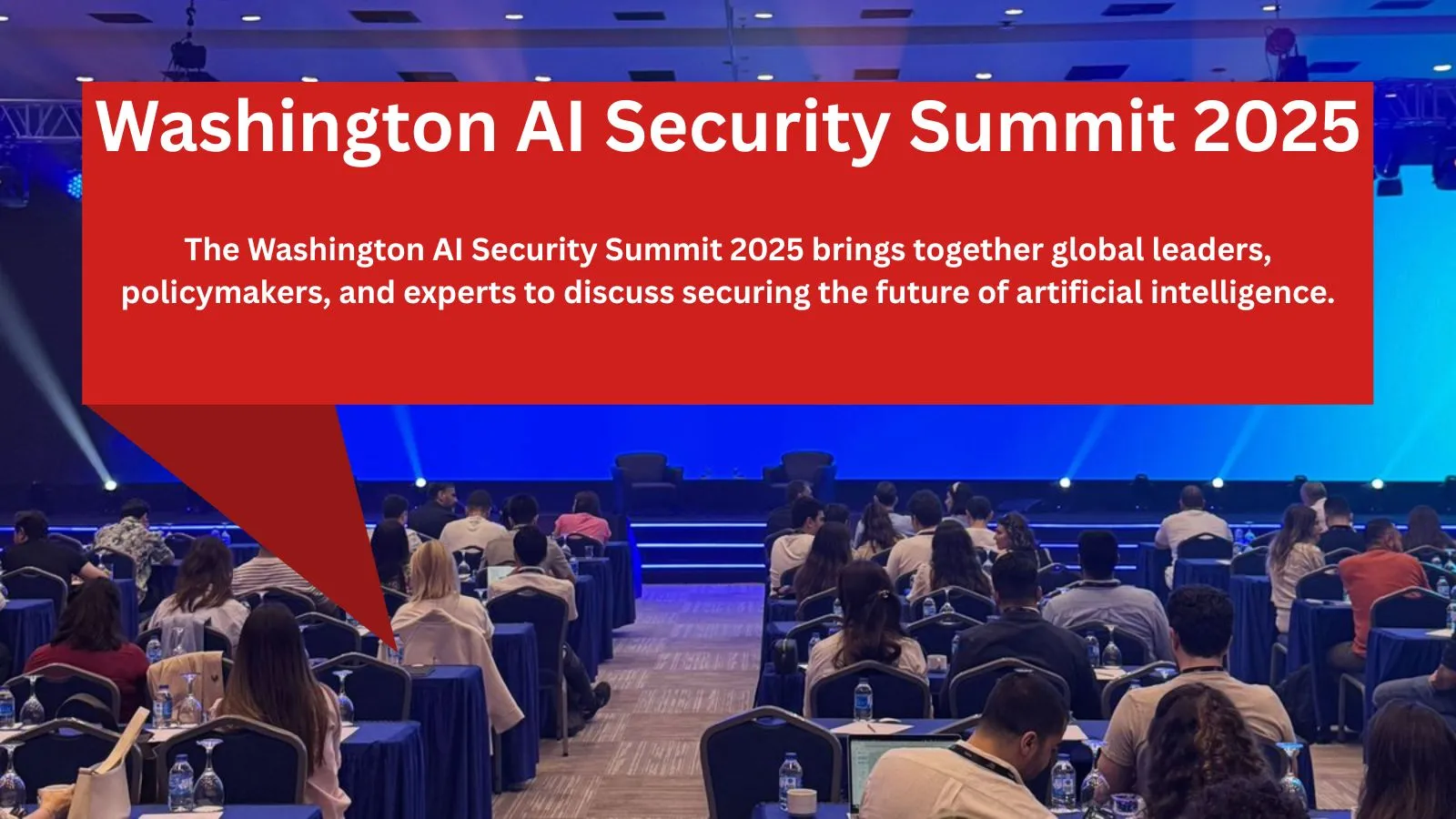 Washington AI Security Summit 2025

The Washington AI Security Summit 2025 brings together global leaders, policymakers, and experts to discuss securing the future of artificial intelligence.